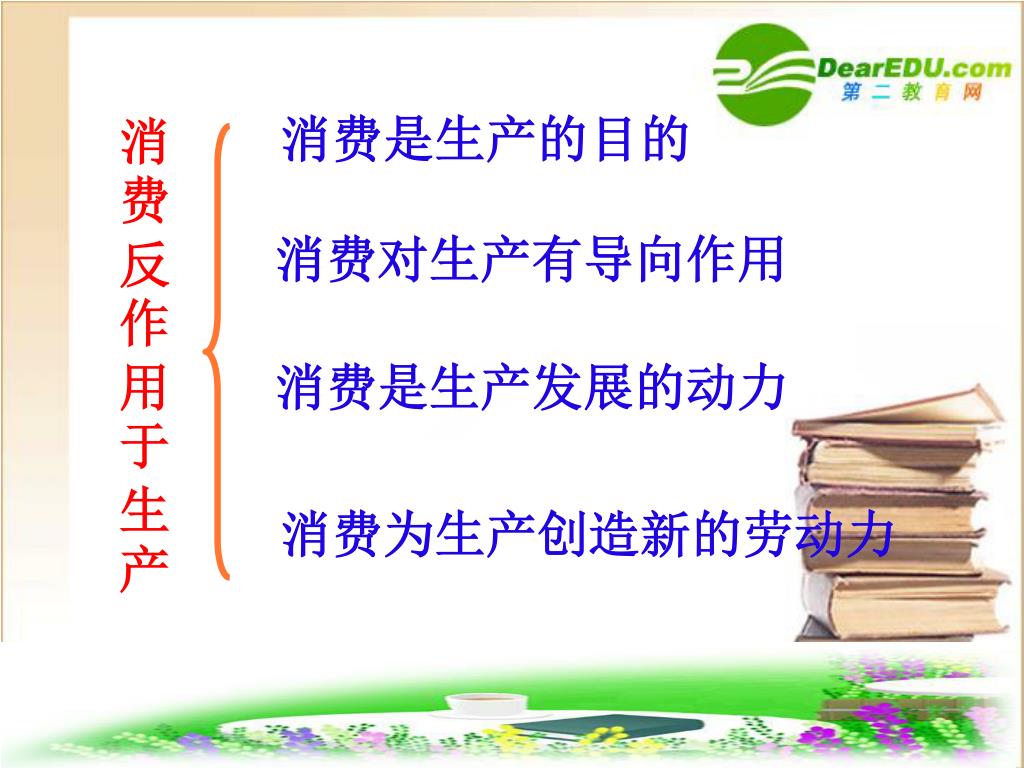 DearEDU.com
第二教育网

消费反作用于生产

消费是生产的目的

消费对生产有导向作用

消费是生产发展的动力

消费为生产创造新的劳动力